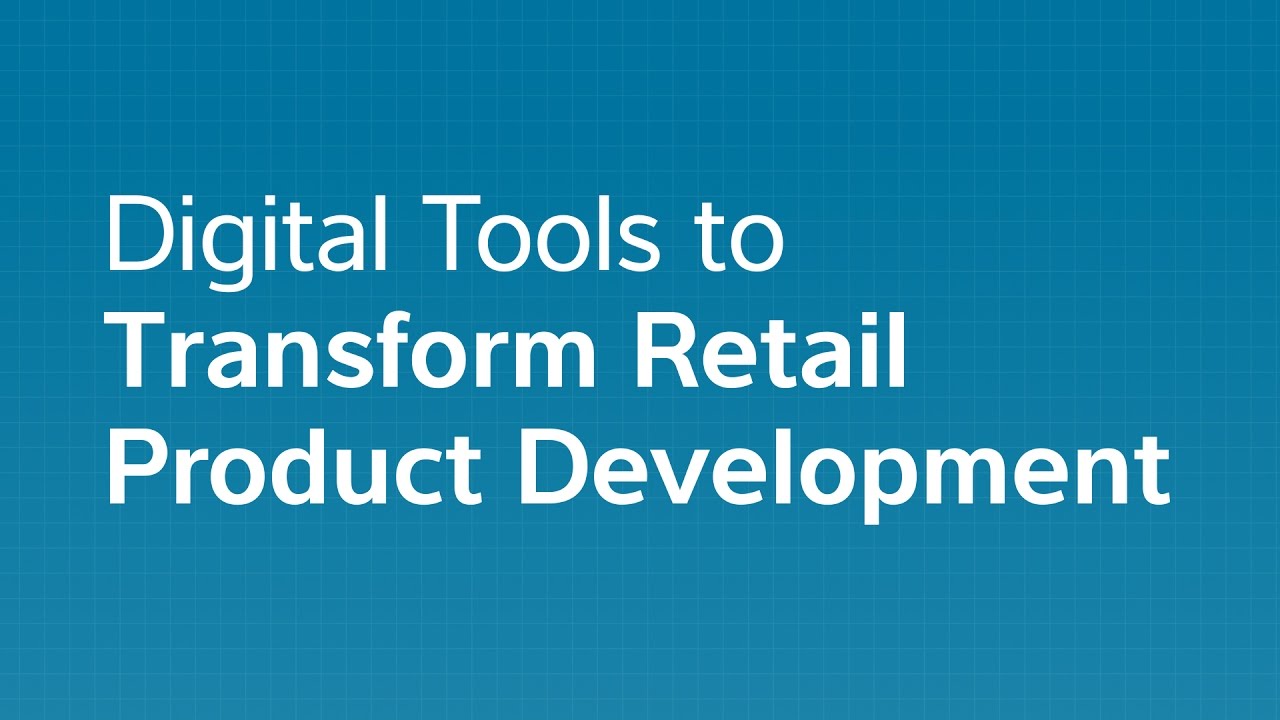 Digital Tools to
Transform Retail
Product Development